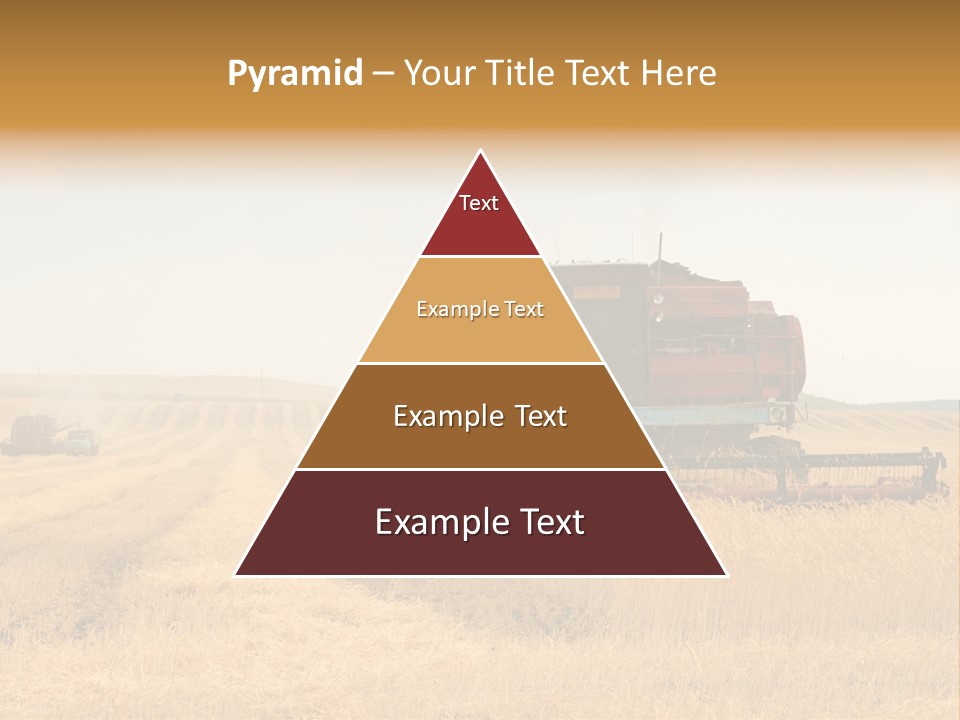 Pyramid – Your Title Text Here

Text

Example Text

Example Text

Example Text